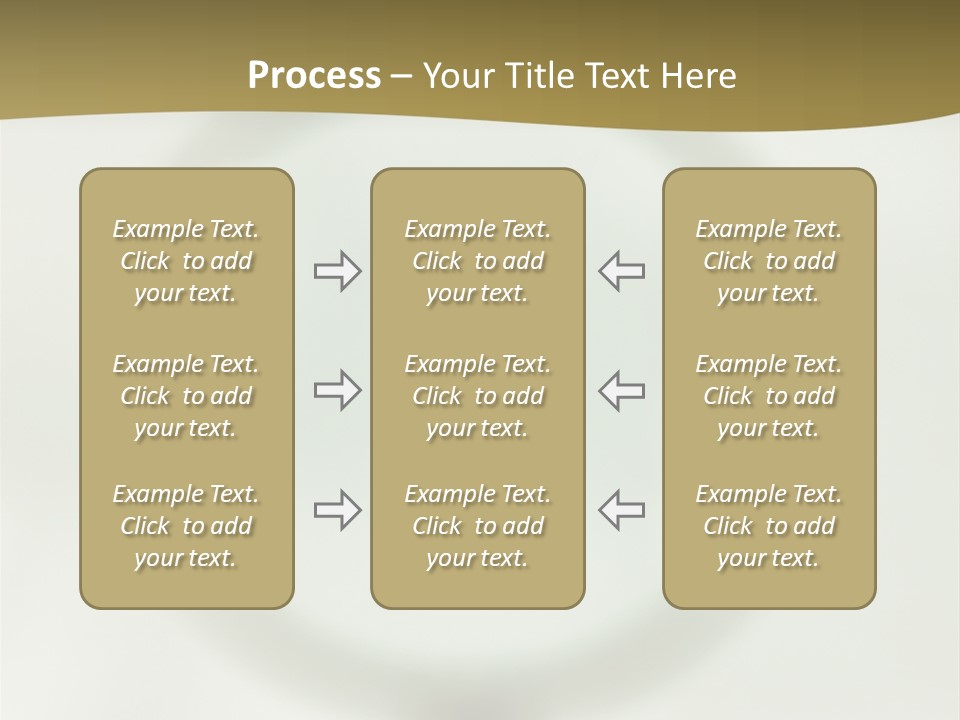 Process – Your Title Text Here

Example Text. Click to add your text.

Example Text. Click to add your text.

Example Text. Click to add your text.

Example Text. Click to add your text.

Example Text. Click to add your text.

Example Text. Click to add your text.

Example Text. Click to add your text.

Example Text. Click to add your text.

Example Text. Click to add your text.